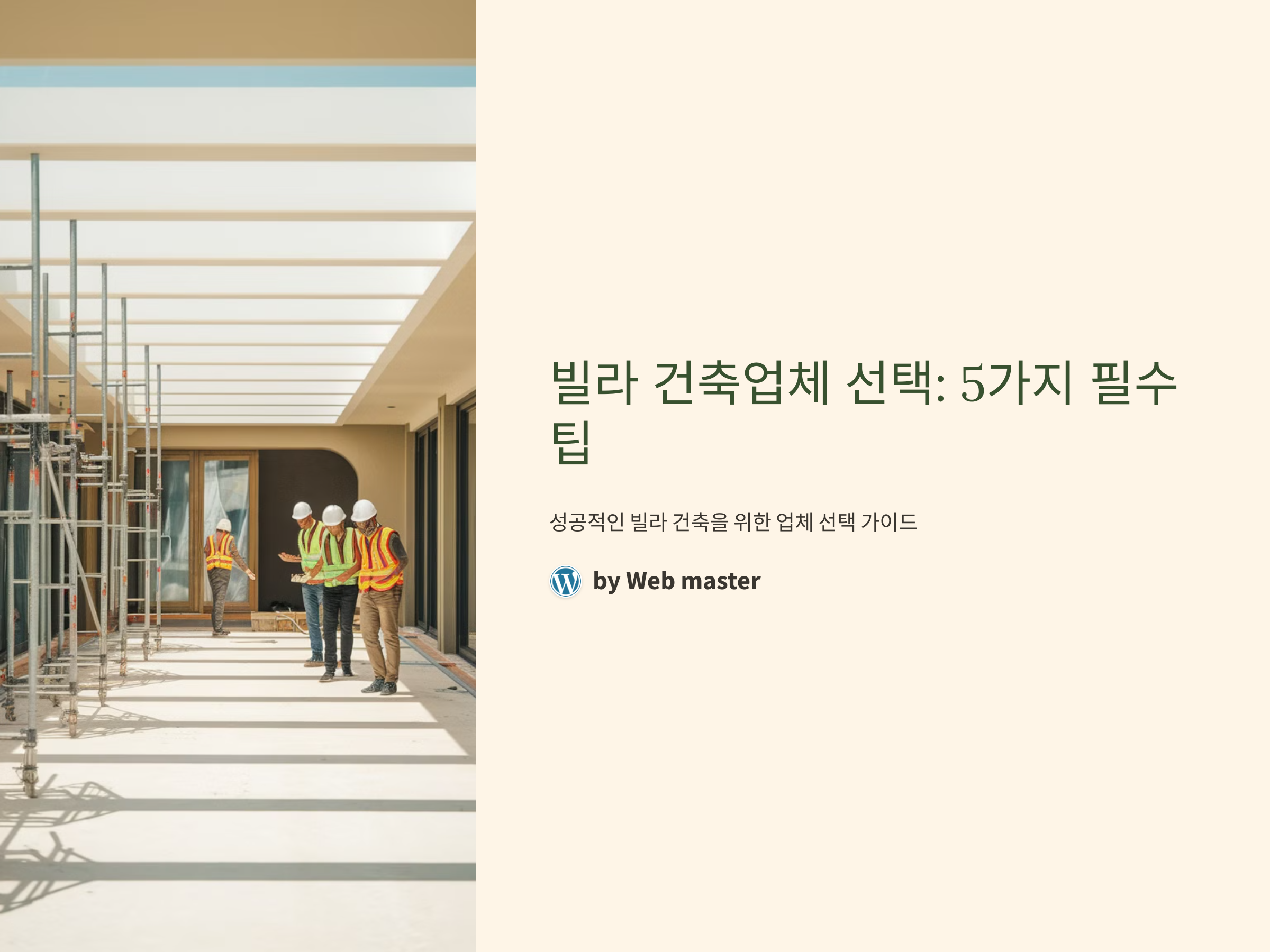 빌라 건축업체 선택: 5가지 필수 팁

성공적인 빌라 건축을 위한 업체 선택 가이드

by Web master